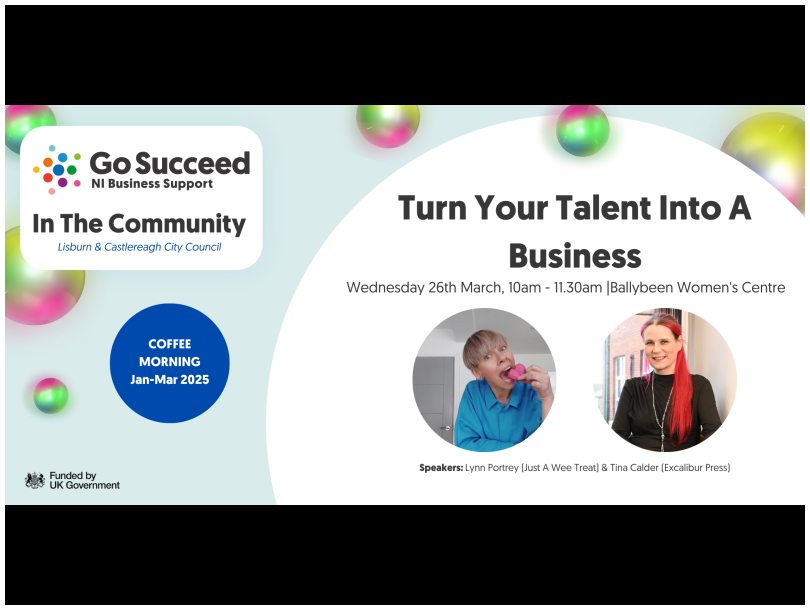 Go Succeed
NI Business Support

In The Community
Lisburn & Castlereagh City Council

COFFEE MORNING Jan-Mar 2025

Funded by UK Government

Turn Your Talent Into A Business

Wednesday 26th March, 10am - 11.30am |Ballybeen Women's Centre

Speakers: Lynn Portrey [Just A Wee Treat] & Tina Calder [Excalibur Press]